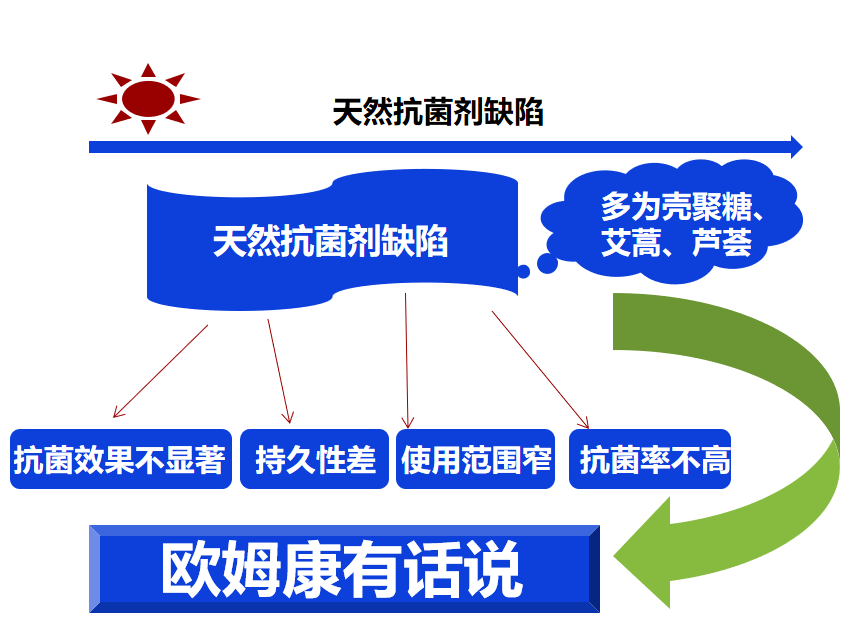 天然抗菌剂缺陷

天然抗菌剂缺陷

多为壳聚糖、艾蒿、芦荟

抗菌效果不显著

持久性差

使用范围窄

抗菌率不高

欧姆康有话说